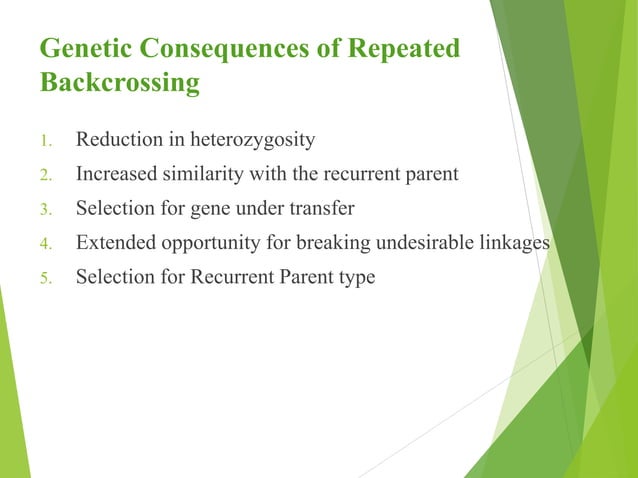 Genetic Consequences of Repeated Backcrossing

1. Reduction in heterozygosity
2. Increased similarity with the recurrent parent
3. Selection for gene under transfer
4. Extended opportunity for breaking undesirable linkages
5. Selection for Recurrent Parent type